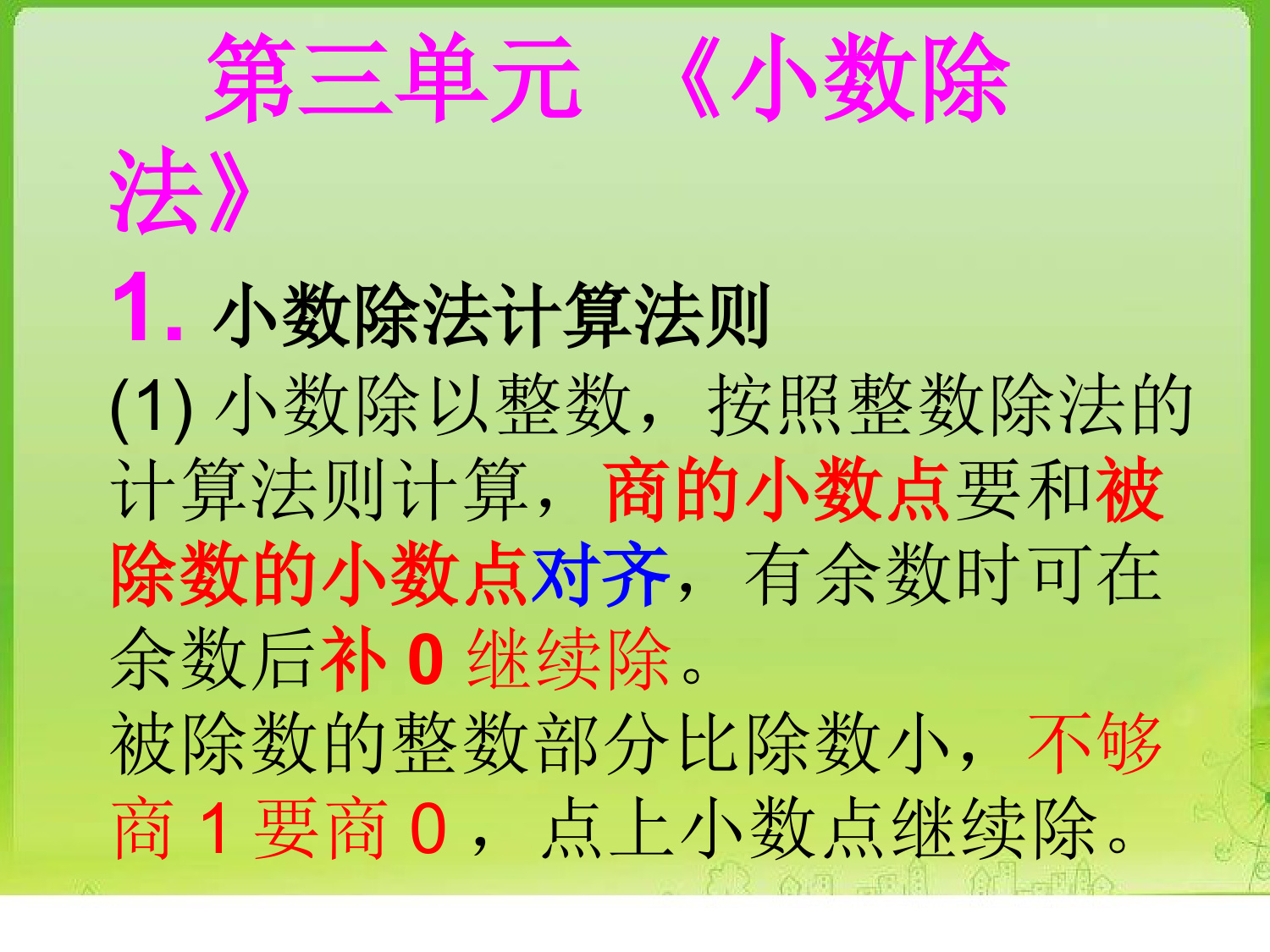 第三单元 《小数除法》

1. 小数除法计算法则

(1) 小数除以整数，按照整数除法的计算法则计算，商的小数点要和被除数的小数点对齐，有余数时可在余数后补 0 继续除。

被除数的整数部分比除数小，不够商 1 要商 0 ，点上小数点继续除。